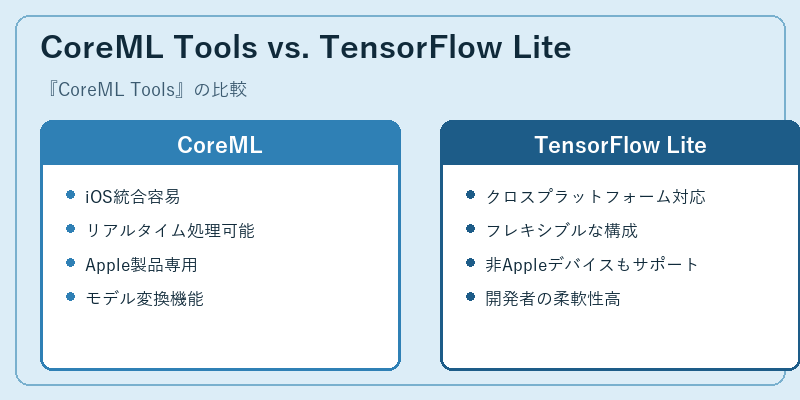 CoreML Tools vs. TensorFlow Lite

『CoreML Tools』の比較

CoreML

- iOS統合容易
- リアルタイム処理可能
- Apple製品専用
- モデル変換機能

TensorFlow Lite

- クロスプラットフォーム対応
- フレキシブルな構成
- 非Appleデバイスもサポート
- 開発者の柔軟性高